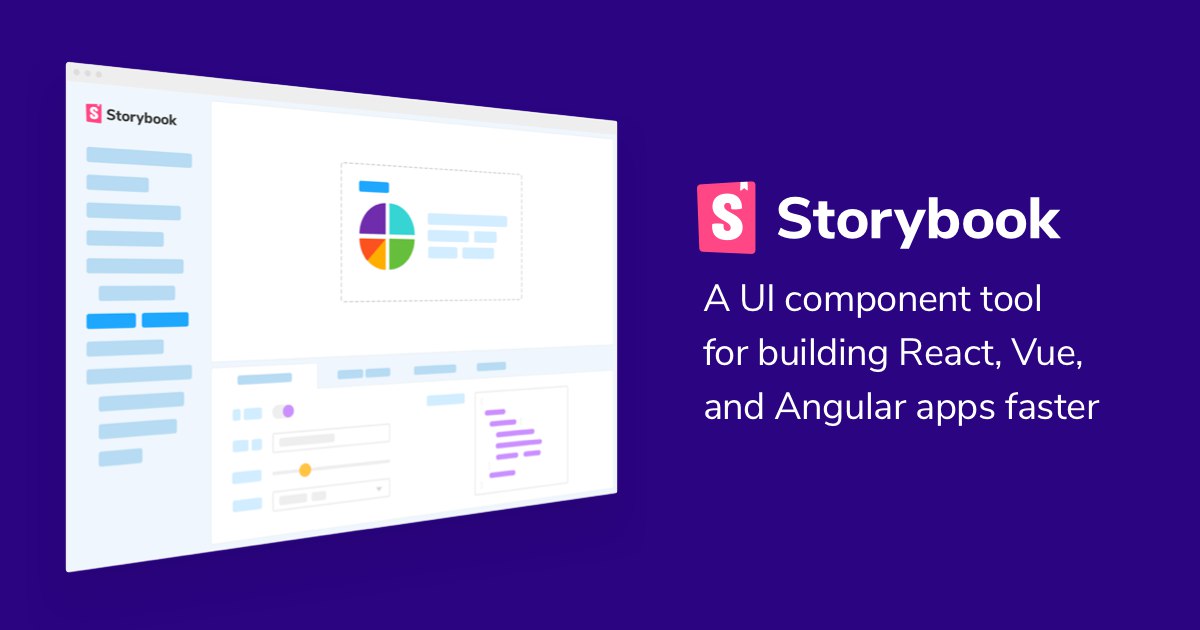 S Storybook

S Storybook

A UI component tool for building React, Vue, and Angular apps faster